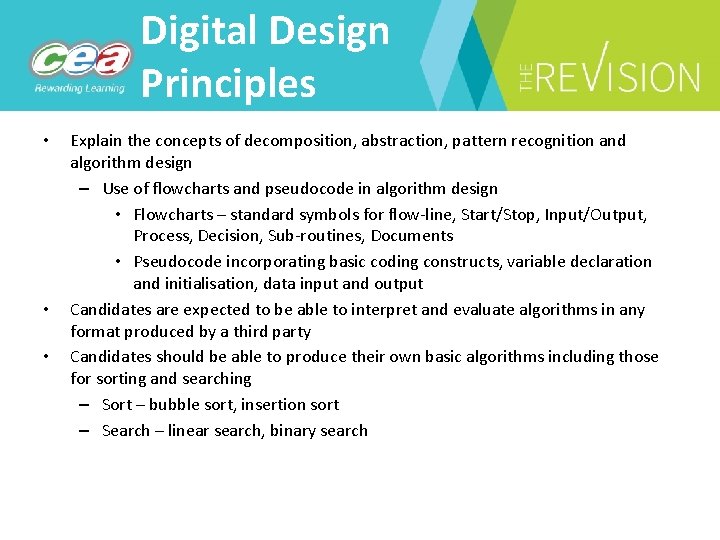 cea
Rewarding Learning

Digital Design Principles

THE REVISION

• Explain the concepts of decomposition, abstraction, pattern recognition and algorithm design
– Use of flowcharts and pseudocode in algorithm design
• Flowcharts – standard symbols for flow-line, Start/Stop, Input/Output, Process, Decision, Sub-routines, Documents
• Pseudocode incorporating basic coding constructs, variable declaration and initialisation, data input and output
• Candidates are expected to be able to interpret and evaluate algorithms in any format produced by a third party
• Candidates should be able to produce their own basic algorithms including those for sorting and searching
– Sort – bubble sort, insertion sort
– Search – linear search, binary search